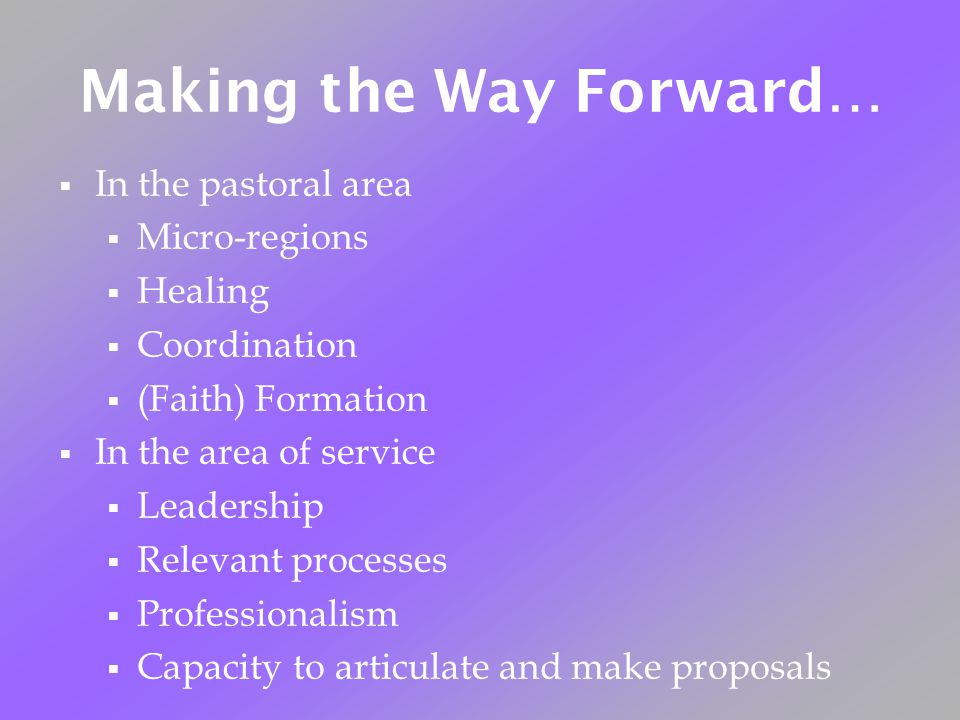 Making the Way Forward…

- In the pastoral area
  - Micro-regions
  - Healing
  - Coordination
  - (Faith) Formation
- In the area of service
  - Leadership
  - Relevant processes
  - Professionalism
  - Capacity to articulate and make proposals